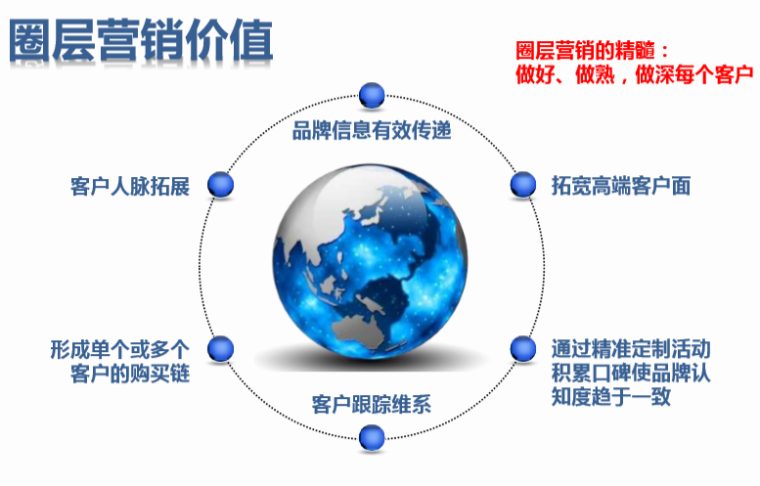 圈层营销价值

圈层营销的精髓：
做好、做熟，做深每个客户

品牌信息有效传递

客户人脉拓展

拓宽高端客户面

形成单个或多个客户的购买链

通过精准定制活动积累口碑使品牌认知度趋于一致

客户跟踪维系